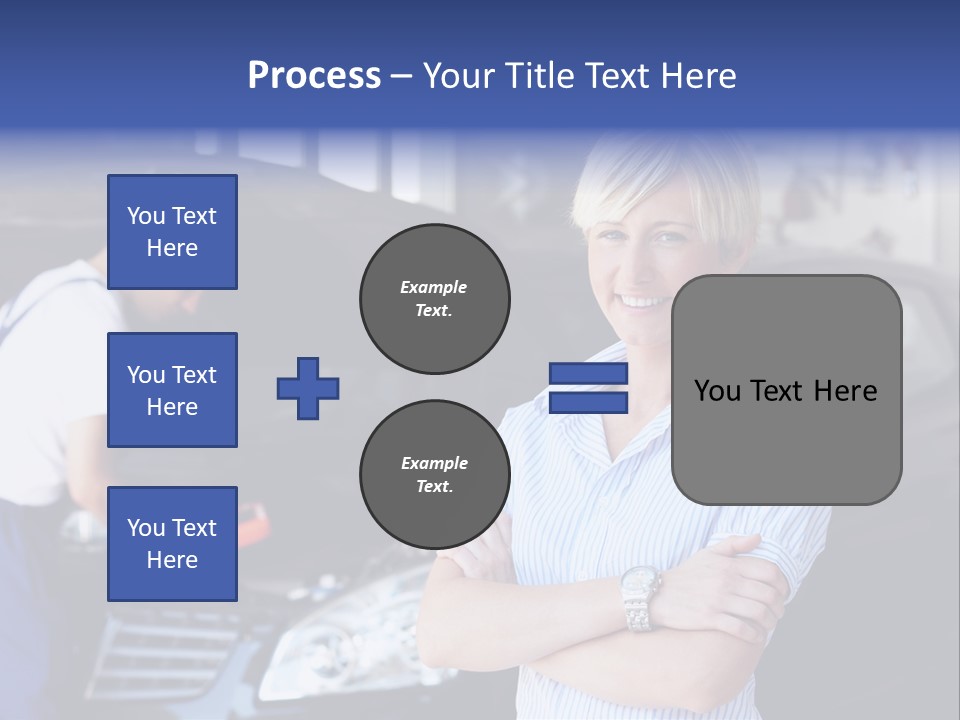 Process – Your Title Text Here

You Text Here

You Text Here

You Text Here

Example Text.

Example Text.

You Text Here